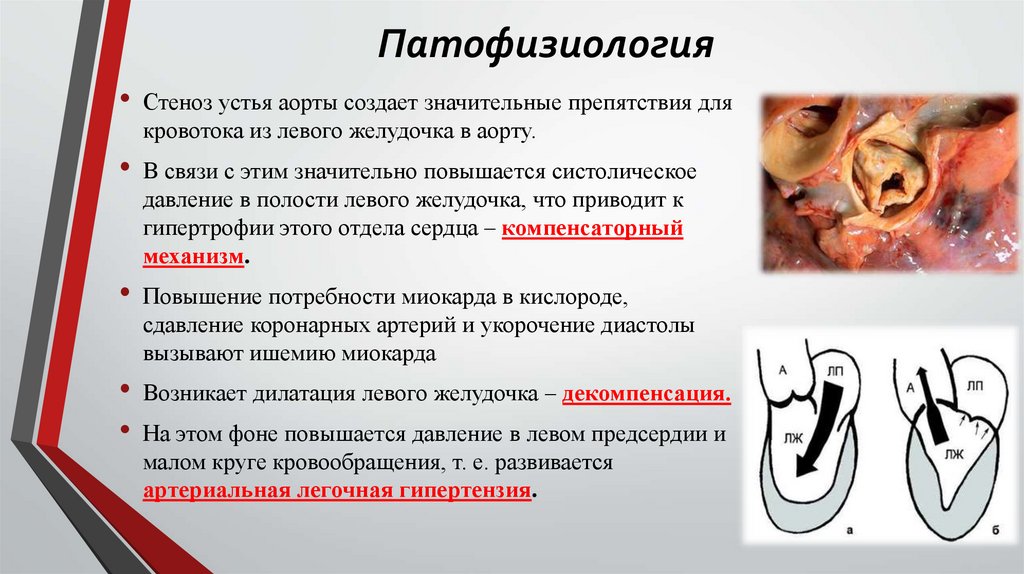 Патофизиология

• Стеноз устья аорты создает значительные препятствия для кровотока из левого желудочка в аорту.

• В связи с этим значительно повышается систолическое давление в полости левого желудочка, что приводит к гипертрофии этого отдела сердца – компенсаторный механизм.

• Повышение потребности миокарда в кислороде, сдавление коронарных артерий и укорочение диастолы вызывают ишемию миокарда

• Возникает дилатация левого желудочка – декомпенсация.

• На этом фоне повышается давление в левом предсердии и малом круге кровообращения, т. е. развивается артериальная легочная гипертензия.

А
ЛП
ЛЖ
а

А
ЛП
ЛЖ
б